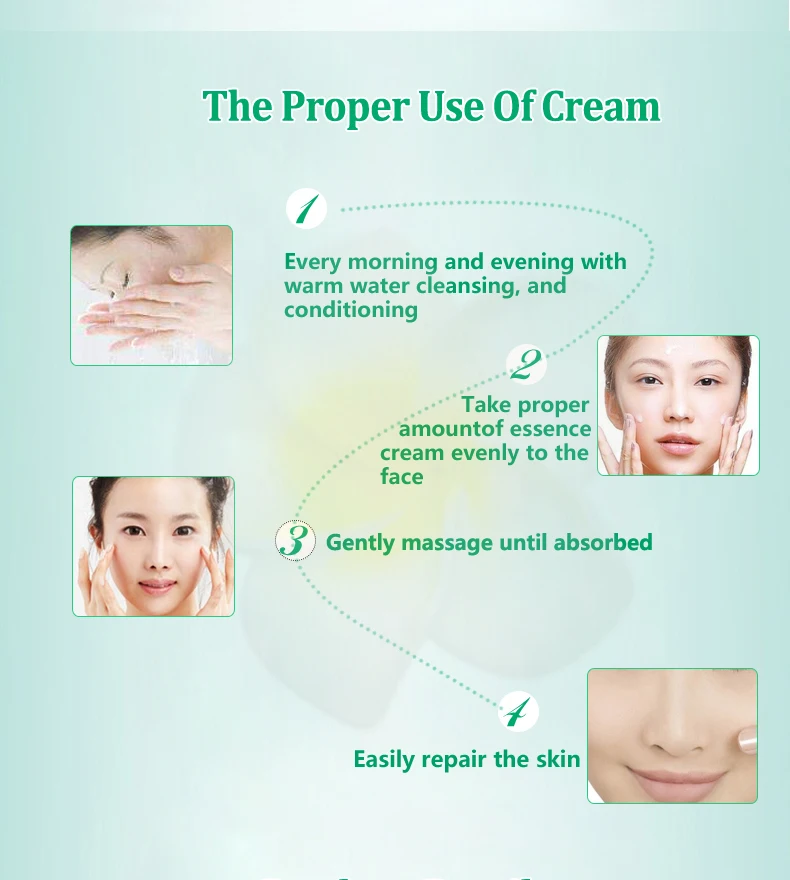 The Proper Use Of Cream

1

Every morning and evening with warm water cleansing, and conditioning

2

Take proper amountof essence cream evenly to the face

3

Gently massage until absorbed

4

Easily repair the skin